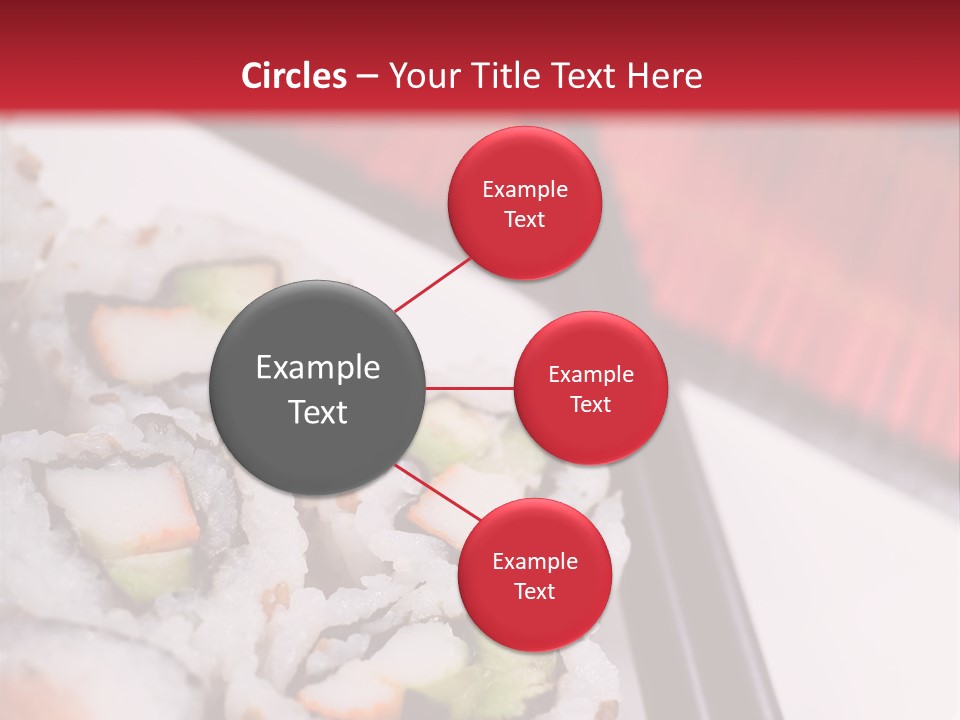 Circles – Your Title Text Here

Example Text

Example Text

Example Text

Example Text